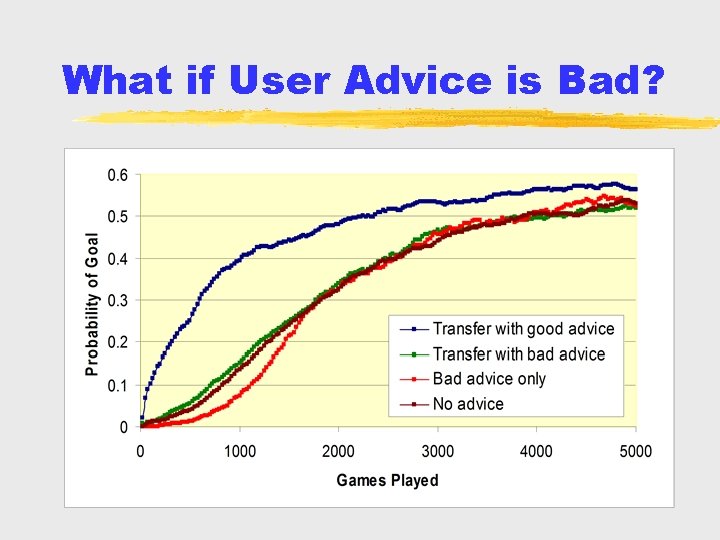 What if User Advice is Bad?

0.6
0.5
0.4
0.3
0.2
0.1
0

Probability of Goal

Transfer with good advice
Transfer with bad advice
Bad advice only
No advice

0
1000
2000
3000
4000
5000

Games Played